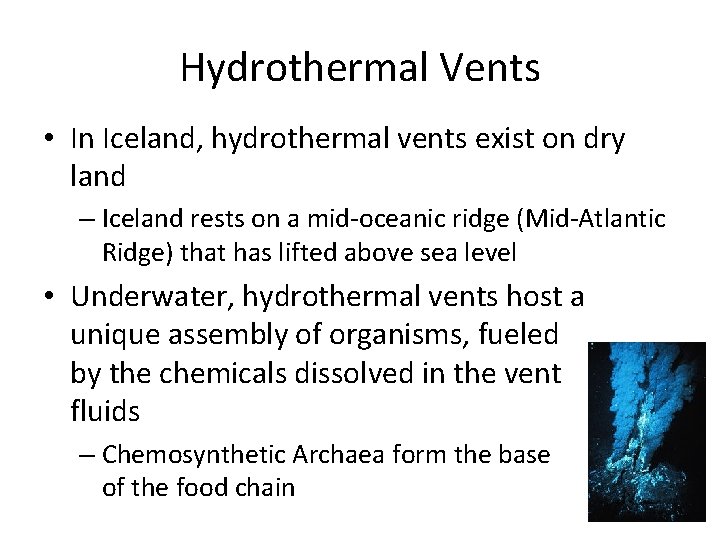 Hydrothermal Vents

• In Iceland, hydrothermal vents exist on dry land

– Iceland rests on a mid-oceanic ridge (Mid-Atlantic Ridge) that has lifted above sea level

• Underwater, hydrothermal vents host a unique assembly of organisms, fueled by the chemicals dissolved in the vent fluids

– Chemosynthetic Archaea form the base of the food chain